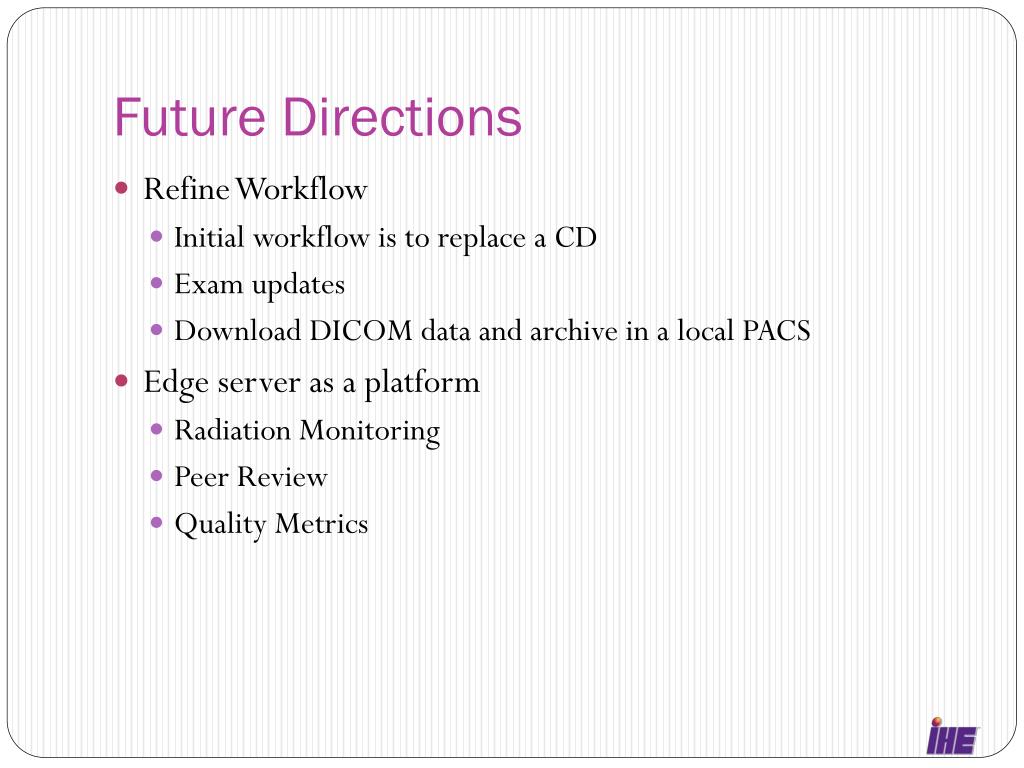 Future Directions

- Refine Workflow
  - Initial workflow is to replace a CD
  - Exam updates
  - Download DICOM data and archive in a local PACS
- Edge server as a platform
  - Radiation Monitoring
  - Peer Review
  - Quality Metrics

IHE